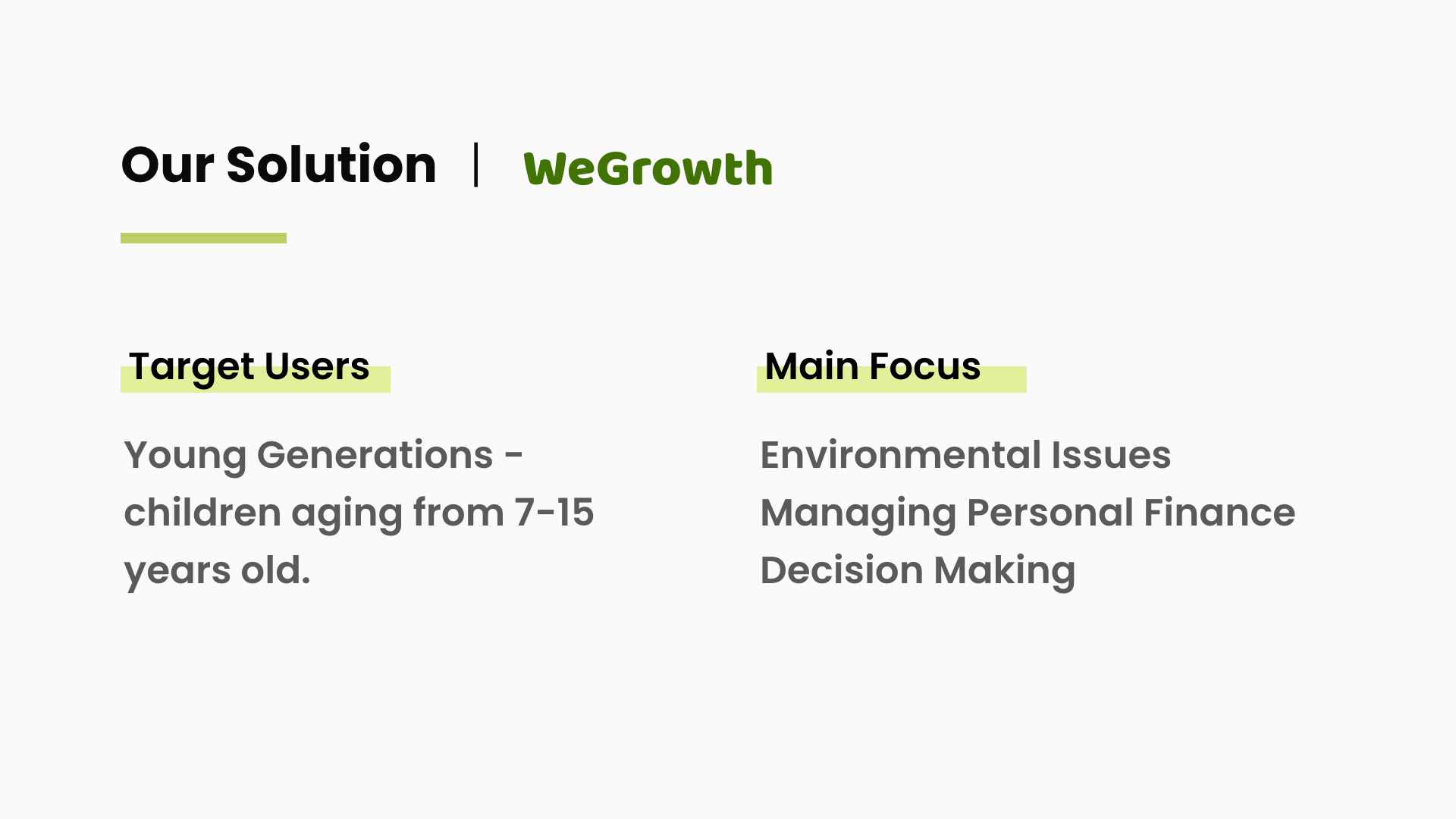 Our Solution | WeGrowth

Target Users

Young Generations - children aging from 7-15 years old.

Main Focus

Environmental Issues
Managing Personal Finance
Decision Making